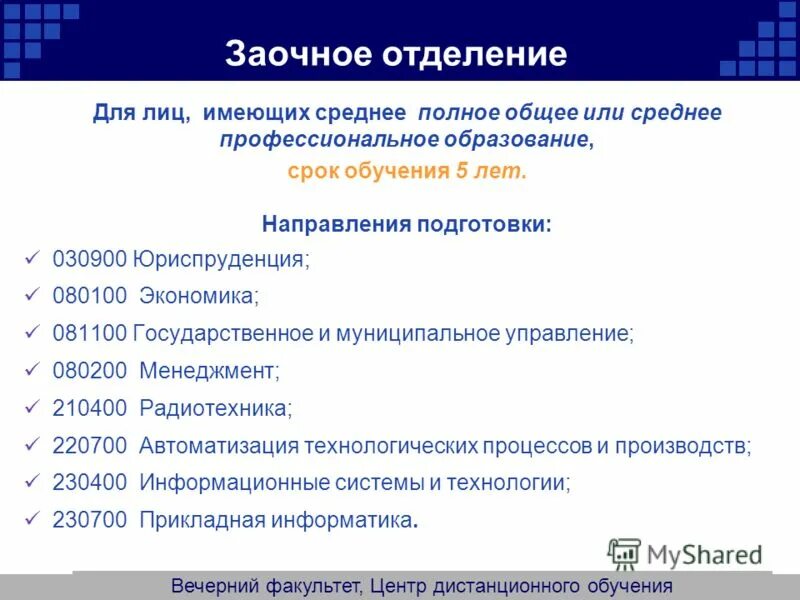 Заочное отделение

Для лиц, имеющих среднее полное общее или среднее профессиональное образование,

срок обучения 5 лет.

Направления подготовки:

✓ 030900 Юриспруденция;
✓ 080100 Экономика;
✓ 081100 Государственное и муниципальное управление;
✓ 080200 Менеджмент;
✓ 210400 Радиотехника;
✓ 220700 Автоматизация технологических процессов и производств;
✓ 230400 Информационные системы и технологии;
✓ 230700 Прикладная информатика.

MyShared

Вечерний факультет, Центр дистанционного обучения